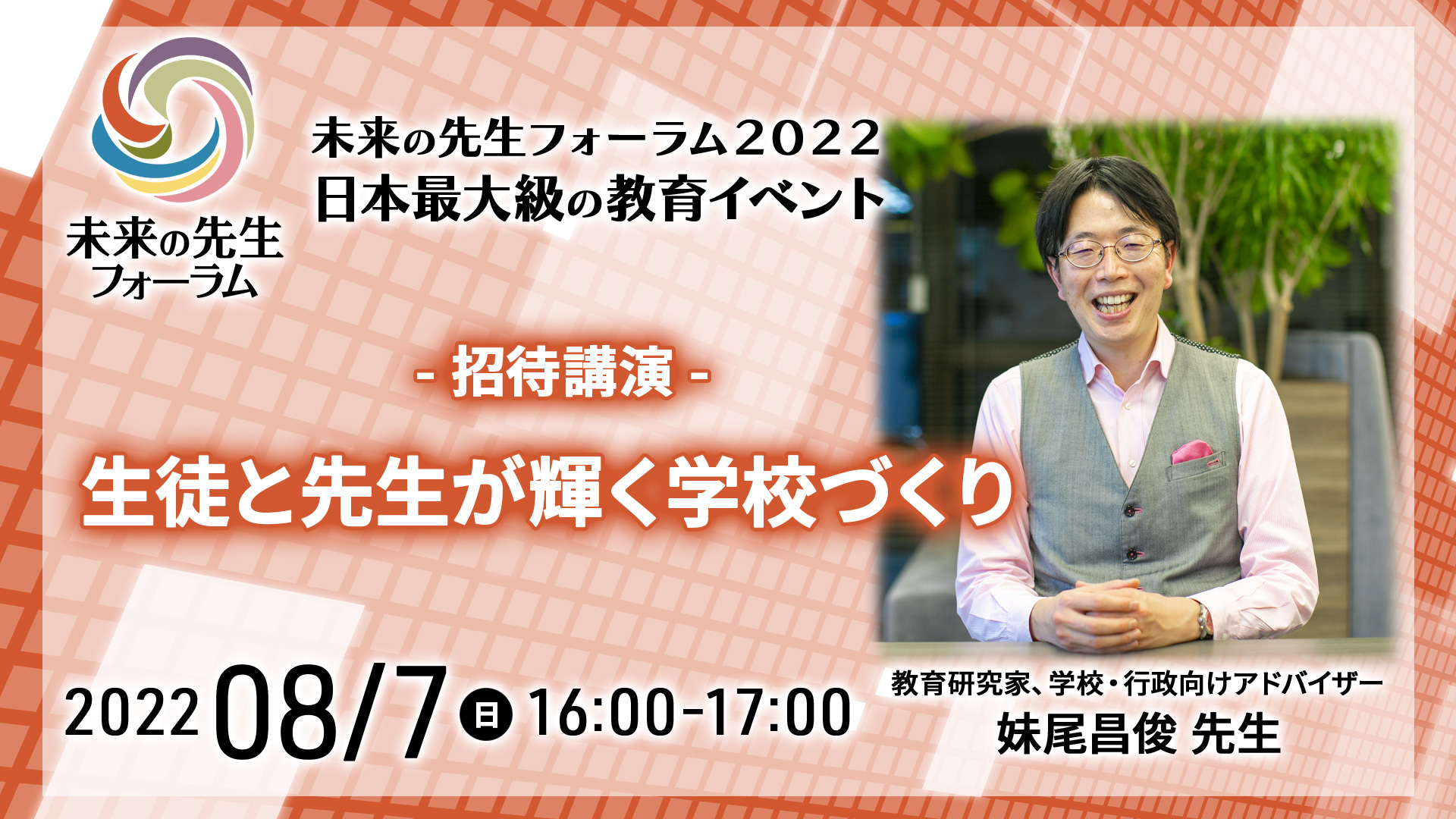 未来の先生フォーラム

未来の先生フォーラム2022
日本最大級の教育イベント

- 招待講演 -

生徒と先生が輝く学校づくり

2022 08/7 日 16:00-17:00

教育研究家、学校・行政向けアドバイザー
妹尾昌俊 先生